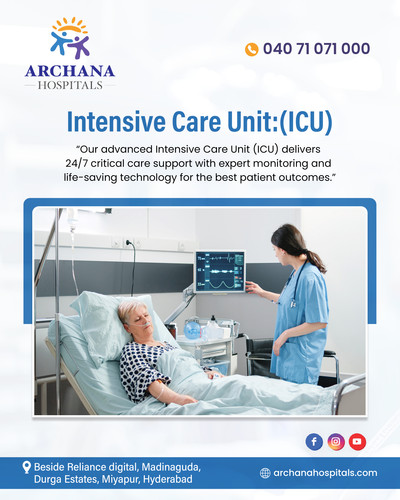 ARCHANA
HOSPITALS

040 71 071 000

Intensive Care Unit:(ICU)

"Our advanced Intensive Care Unit (ICU) delivers 24/7 critical care support with expert monitoring and life-saving technology for the best patient outcomes."

Beside Reliance digital, Madinaguda, Durga Estates, Miyapur, Hyderabad

archanahospitals.com